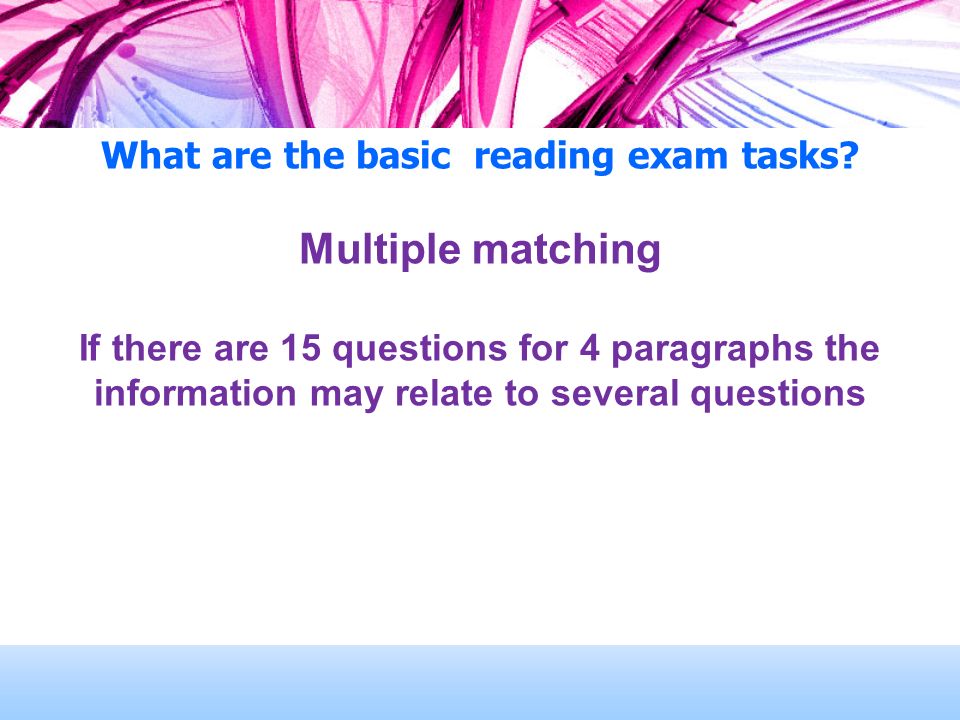 What are the basic reading exam tasks?

Multiple matching

If there are 15 questions for 4 paragraphs the information may relate to several questions